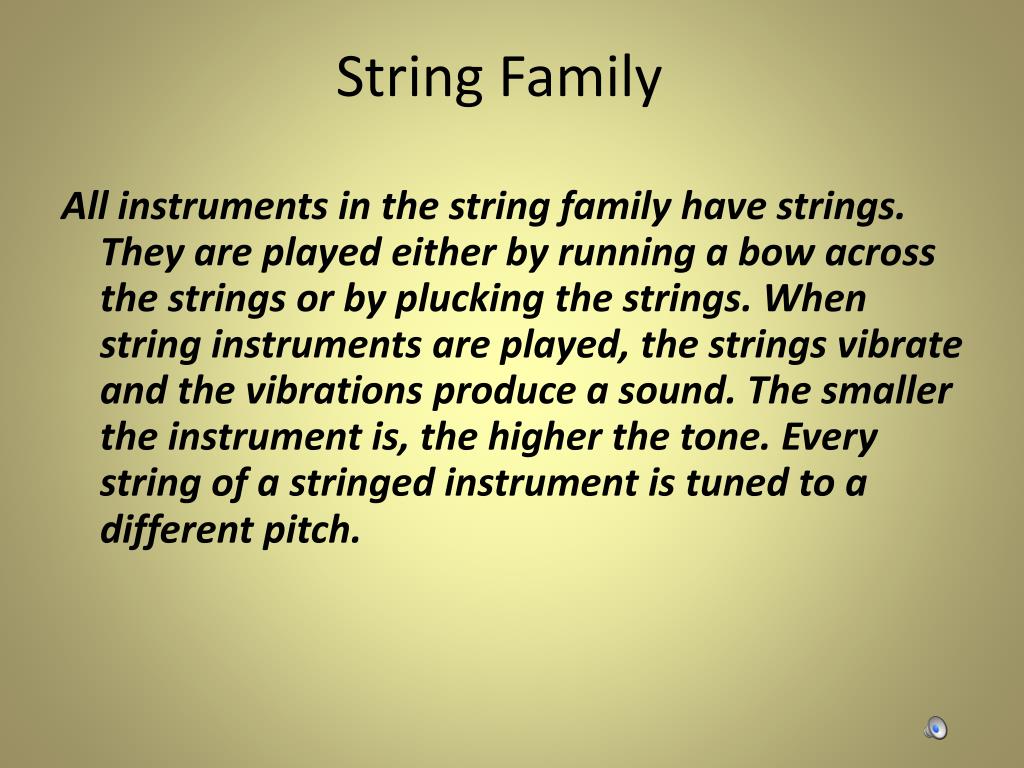 String Family

All instruments in the string family have strings. They are played either by running a bow across the strings or by plucking the strings. When string instruments are played, the strings vibrate and the vibrations produce a sound. The smaller the instrument is, the higher the tone. Every string of a stringed instrument is tuned to a different pitch.